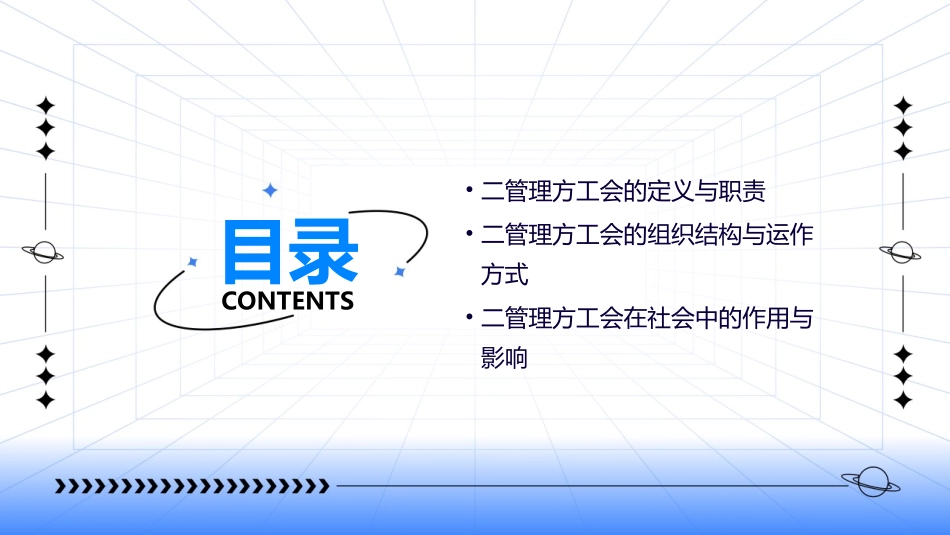 目录
CONTENTS

• 二管理方工会的定义与职责
• 二管理方工会的组织结构与运作方式
• 二管理方工会在社会中的作用与影响